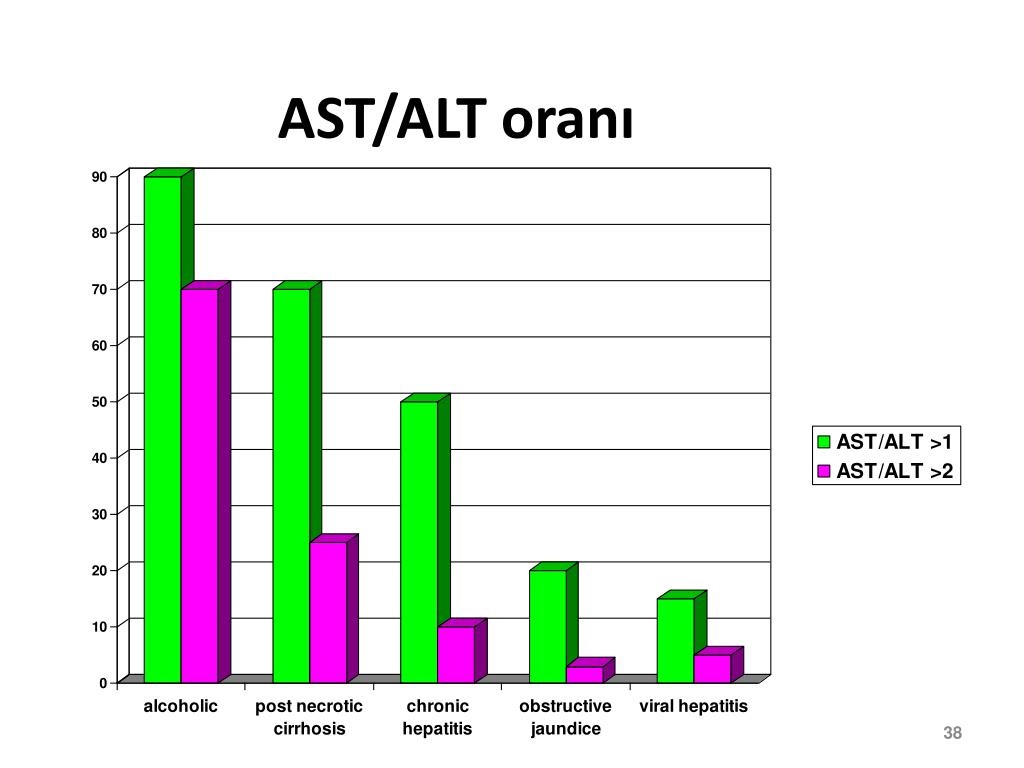 AST/ALT oranı

90
80
70
60
50
40
30
20
10
0

alcoholic
post necrotic cirrhosis
chronic hepatitis
obstructive jaundice
viral hepatitis

AST/ALT >1
AST/ALT >2

38